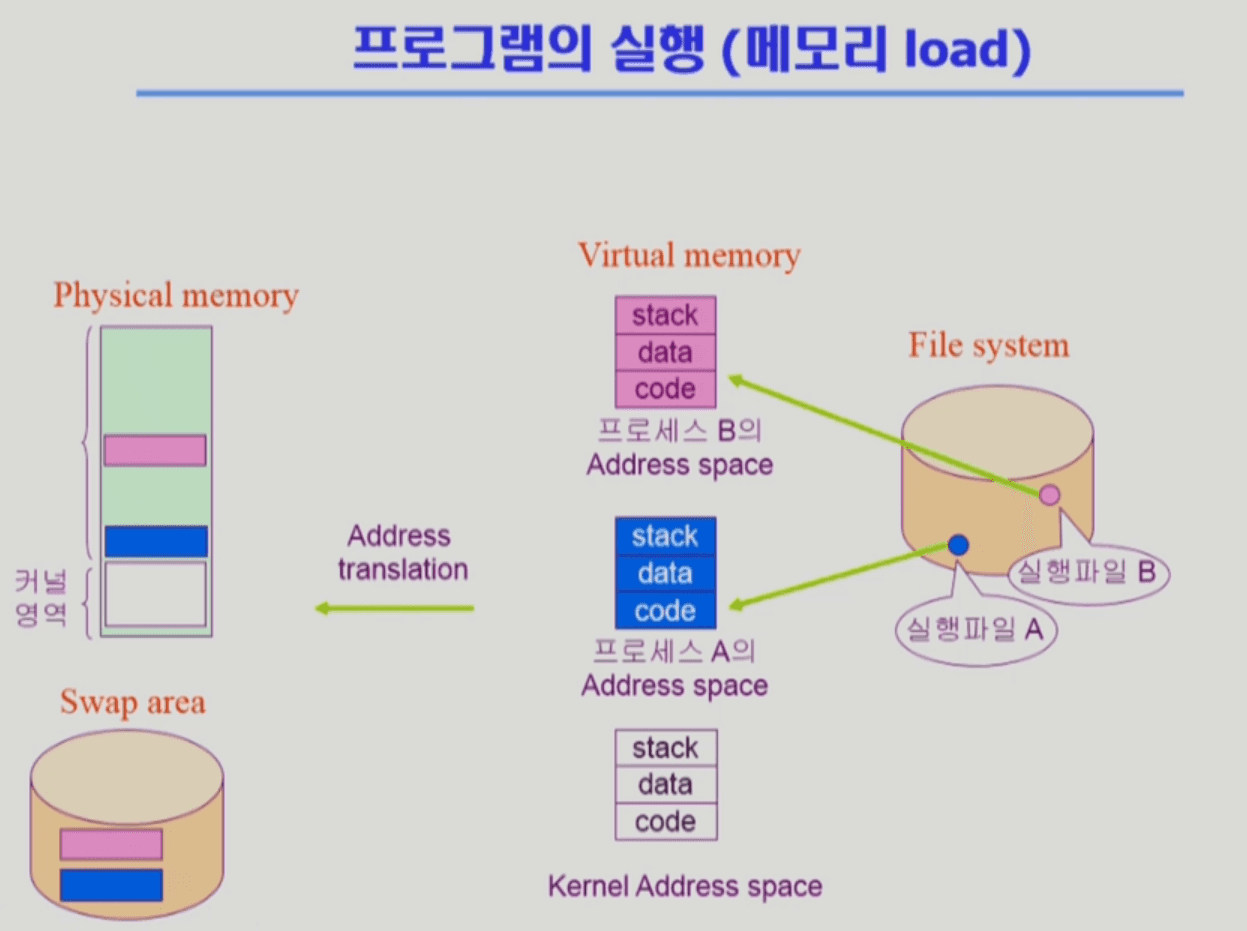 프로그램의 실행 (메모리 load)

Physical memory

커널 영역

Swap area

Address translation

Virtual memory

stack
data
code

프로세스 B의 Address space

stack
data
code

프로세스 A의 Address space

stack
data
code

Kernel Address space

File system

실행파일 B

실행파일 A